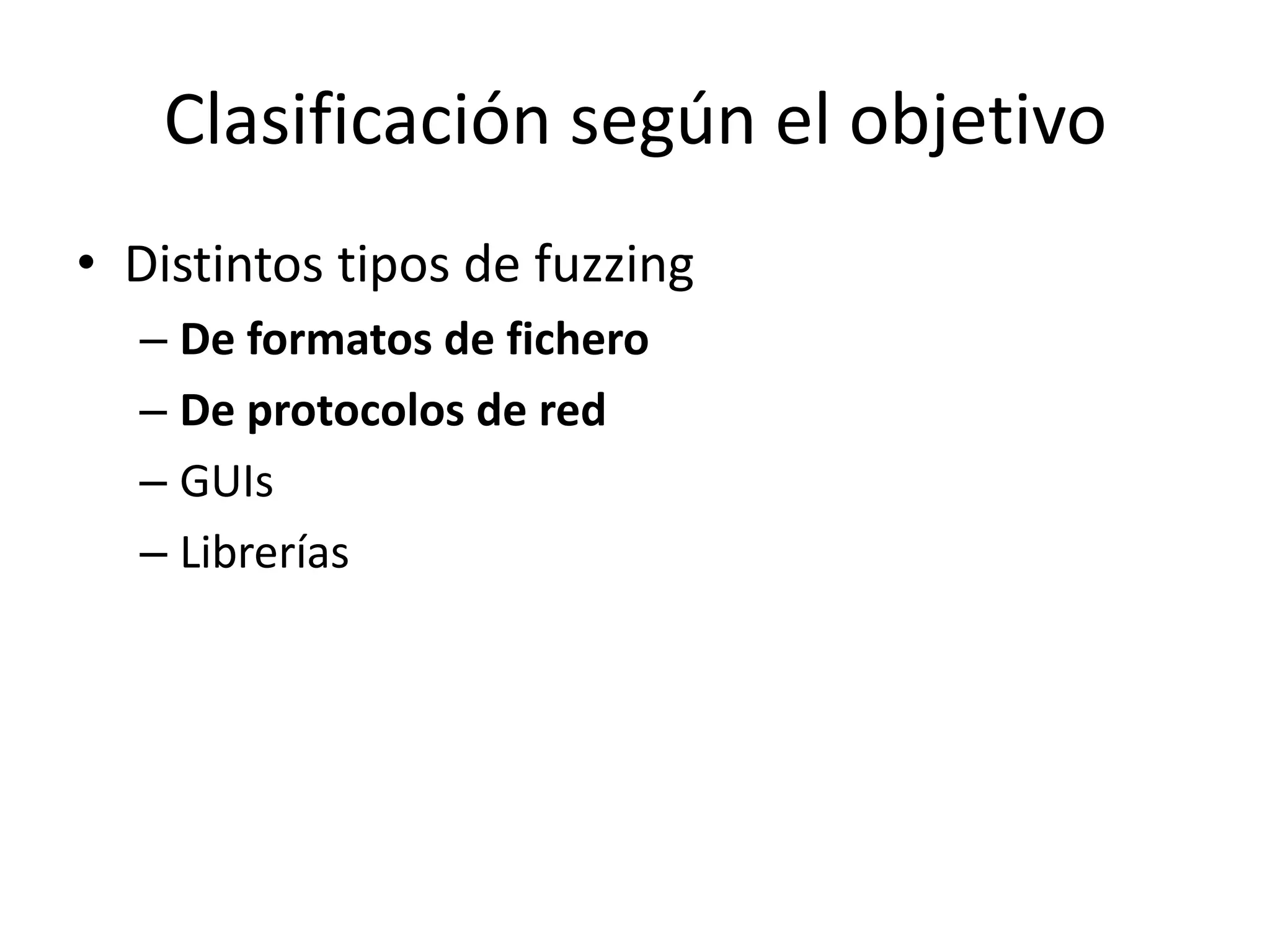 Clasificación según el objetivo

• Distintos tipos de fuzzing
  – De formatos de fichero
  – De protocolos de red
  – GUIs
  – Librerías